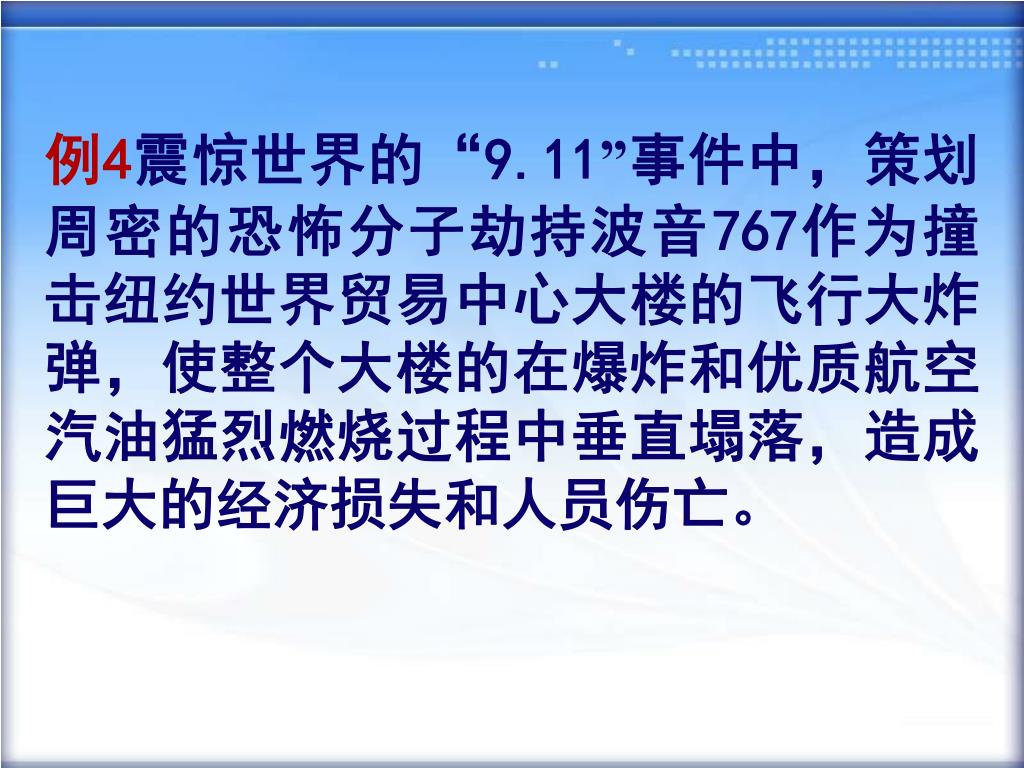 例4震惊世界的“9.11”事件中，策划周密的恐怖分子劫持波音767作为撞击纽约世界贸易中心大楼的飞行大炸弹，使整个大楼的在爆炸和优质航空汽油猛烈燃烧过程中垂直塌落，造成巨大的经济损失和人员伤亡。